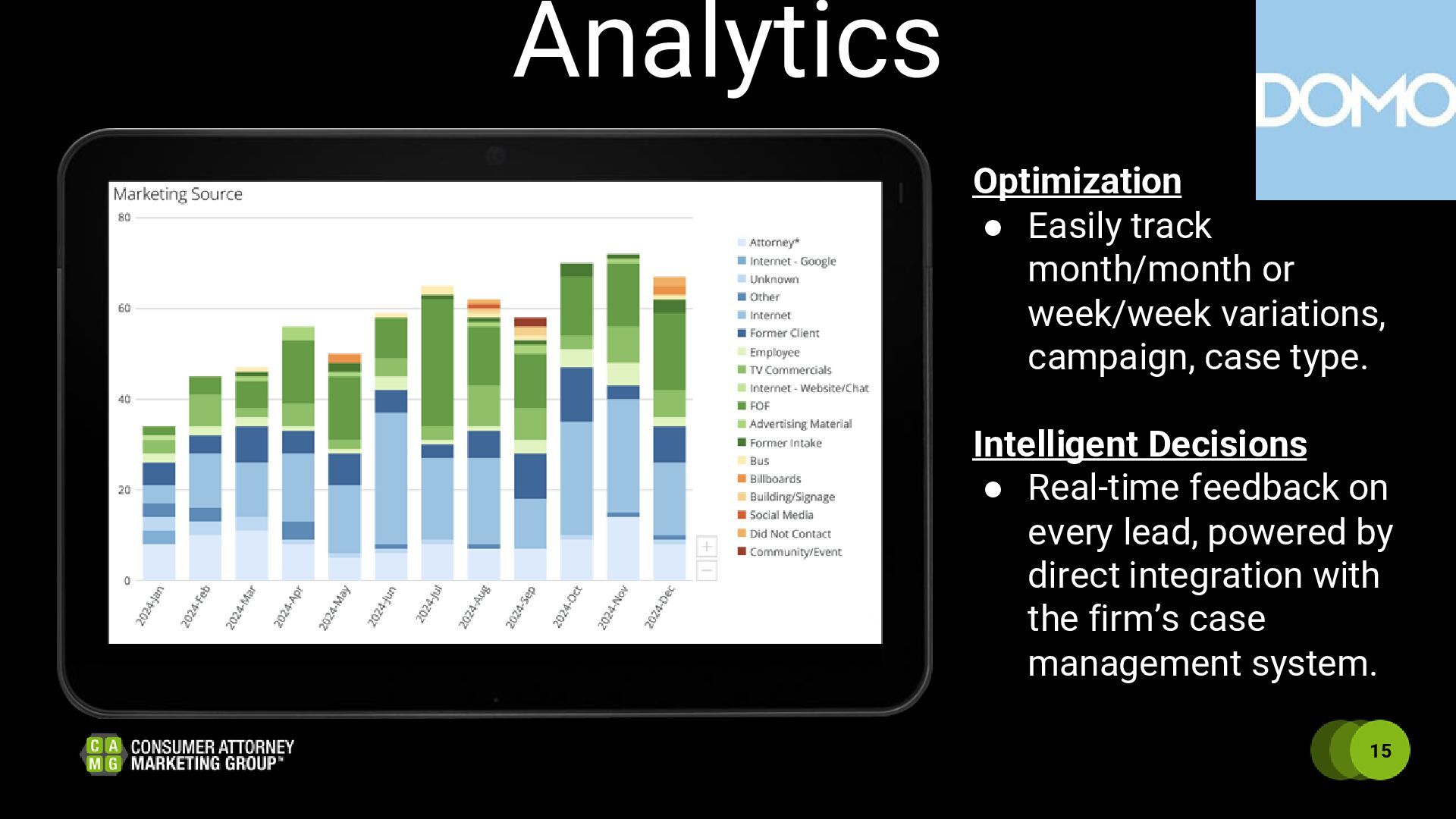 Analytics

DOMO

Marketing Source

80
60
40
20
0

2024-Jan
2024-Feb
2024-Mar
2024-Apr
2024-May
2024-Jun
2024-Jul
2024-Aug
2024-Sep
2024-Oct
2024-Nov
2024-Dec

Attorney*
Internet - Google
Unknown
Other
Internet
Former Client
Employee
TV Commercials
Internet - Website/Chat
FOF
Advertising Material
Former Intake
Bus
Billboards
Building/Signage
Social Media
Did Not Contact
Community/Event

Optimization
● Easily track month/month or week/week variations, campaign, case type.

Intelligent Decisions
● Real-time feedback on every lead, powered by direct integration with the firm's case management system.

C A M G CONSUMER ATTORNEY MARKETING GROUP™

15